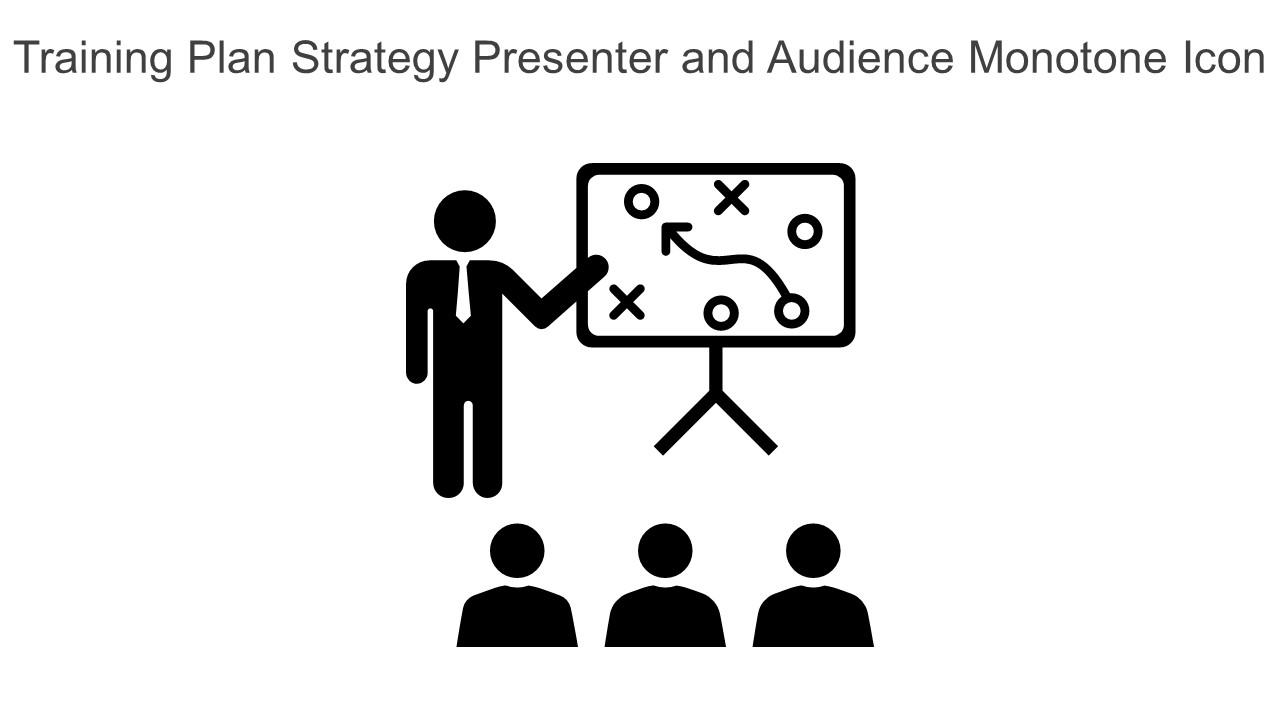 Training Plan Strategy Presenter and Audience Monotone Icon